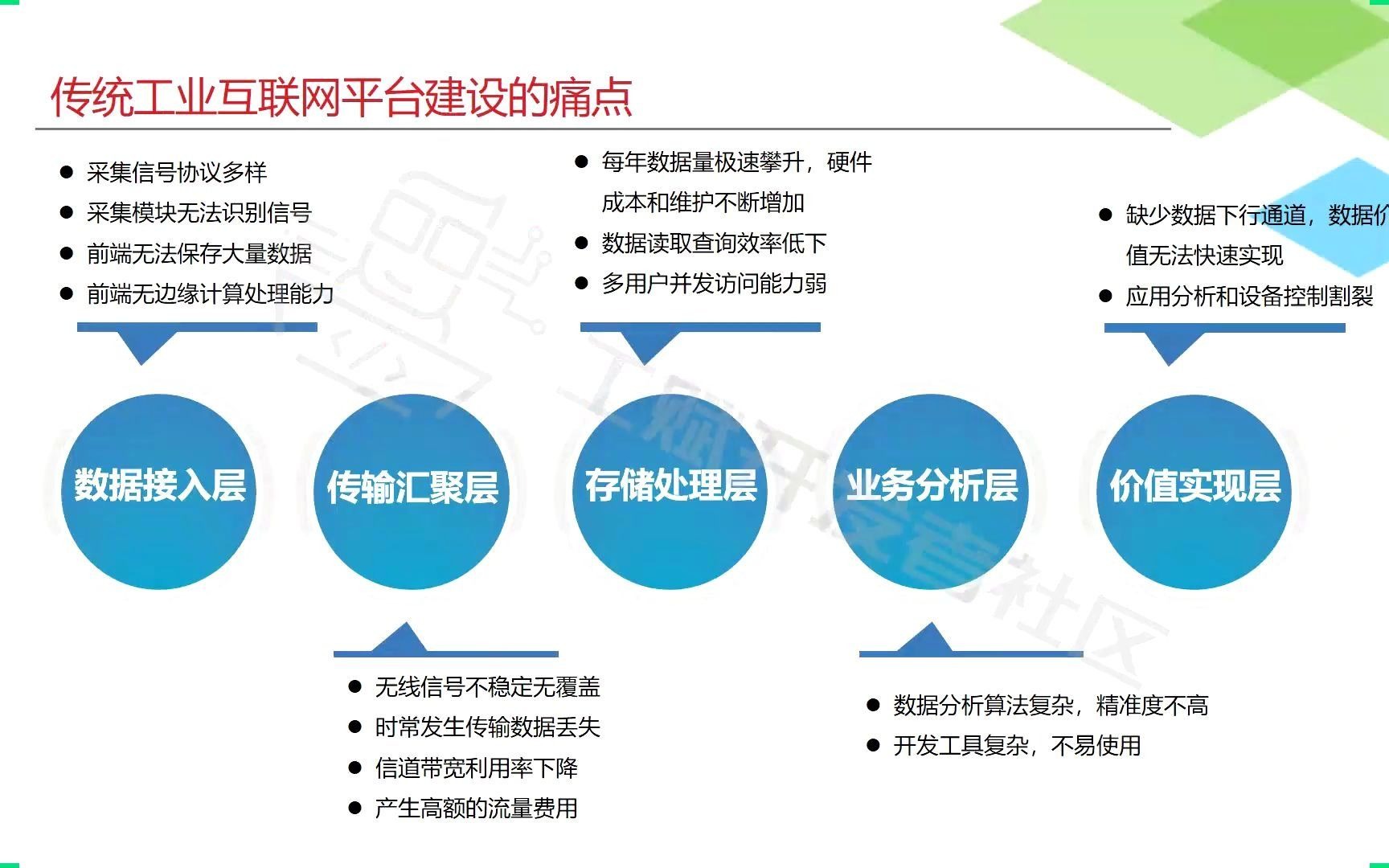 传统工业互联网平台建设的痛点

● 采集信号协议多样
● 采集模块无法识别信号
● 前端无法保存大量数据
● 前端无边缘计算处理能力

● 每年数据量极速攀升，硬件成本和维护不断增加
● 数据读取查询效率低下
● 多用户并发访问能力弱

● 缺少数据下行通道，数据价值无法快速实现
● 应用分析和设备控制割裂

数据接入层

传输汇聚层

存储处理层

业务分析层

价值实现层

● 无线信号不稳定无覆盖
● 时常发生传输数据丢失
● 信道带宽利用率下降
● 产生高额的流量费用

● 数据分析算法复杂，精准度不高
● 开发工具复杂，不易使用

工赋开发者社区